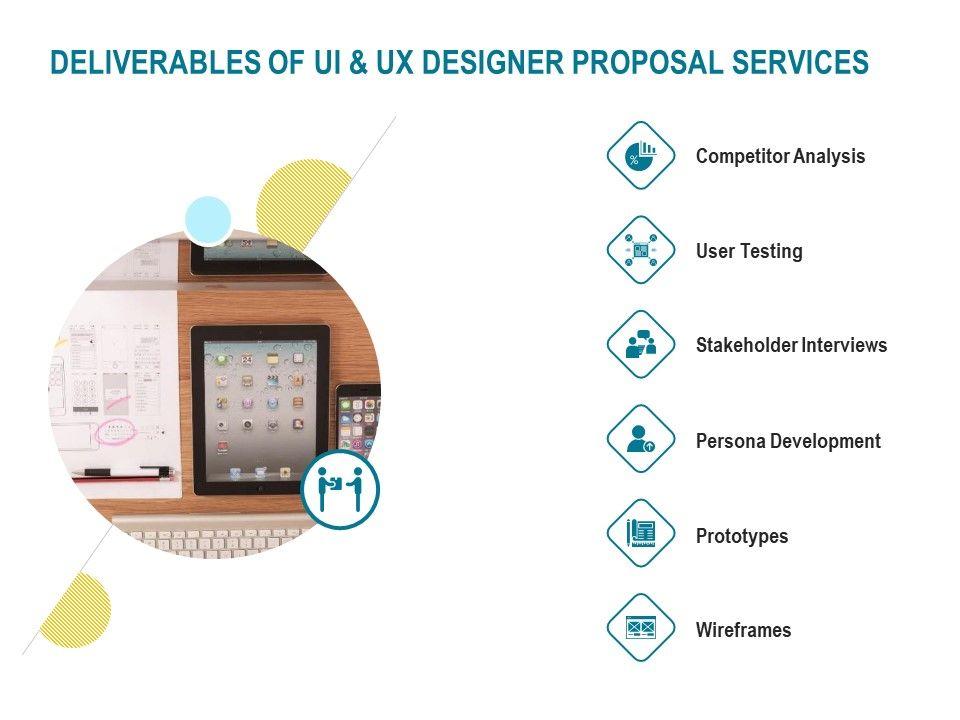 DELIVERABLES OF UI & UX DESIGNER PROPOSAL SERVICES

Competitor Analysis

User Testing

Stakeholder Interviews

Persona Development

Prototypes

Wireframes